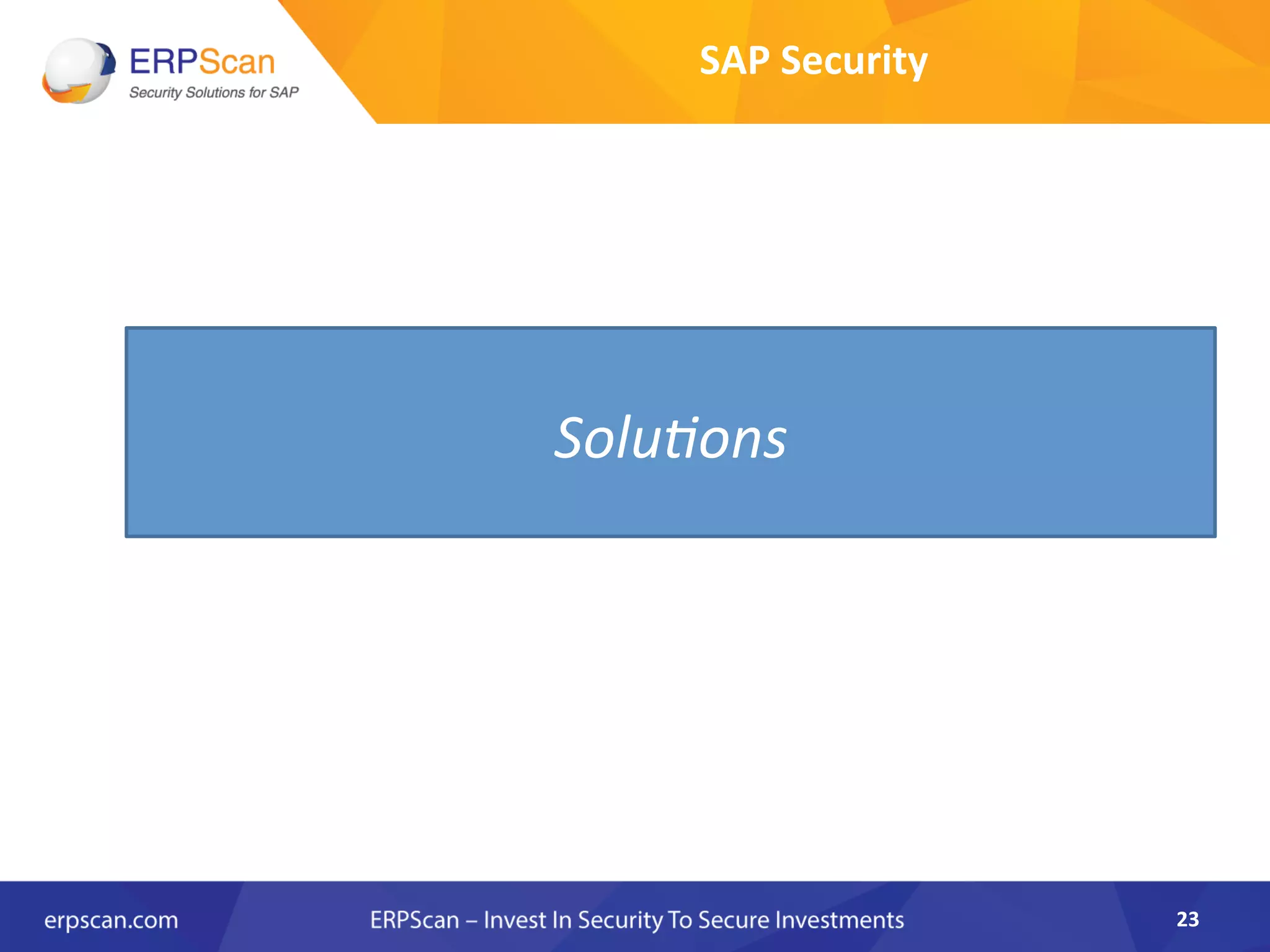 ERPScan
Security Solutions for SAP

SAP Security

Solutions

erpscan.com

ERPScan – Invest In Security To Secure Investments

23